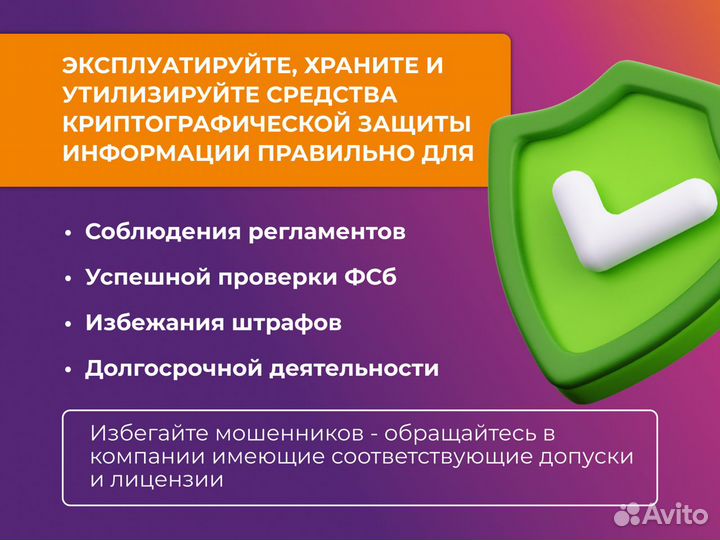 ЭКСПЛУАТИРУЙТЕ, ХРАНИТЕ И УТИЛИЗИРУЙТЕ СРЕДСТВА КРИПТОГРАФИЧЕСКОЙ ЗАЩИТЫ ИНФОРМАЦИИ ПРАВИЛЬНО ДЛЯ

• Соблюдения регламентов
• Успешной проверки ФСб
• Избежания штрафов
• Долгосрочной деятельности

Избегайте мошенников - обращайтесь в компании имеющие соответствующие допуски и лицензии

Avito